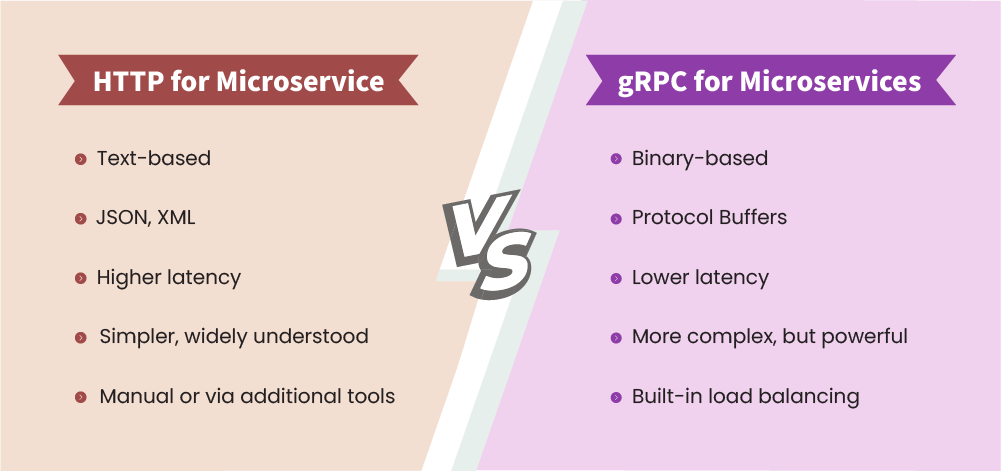 HTTP for Microservice

Text-based

JSON, XML

Higher latency

Simpler, widely understood

Manual or via additional tools

VS

gRPC for Microservices

Binary-based

Protocol Buffers

Lower latency

More complex, but powerful

Built-in load balancing